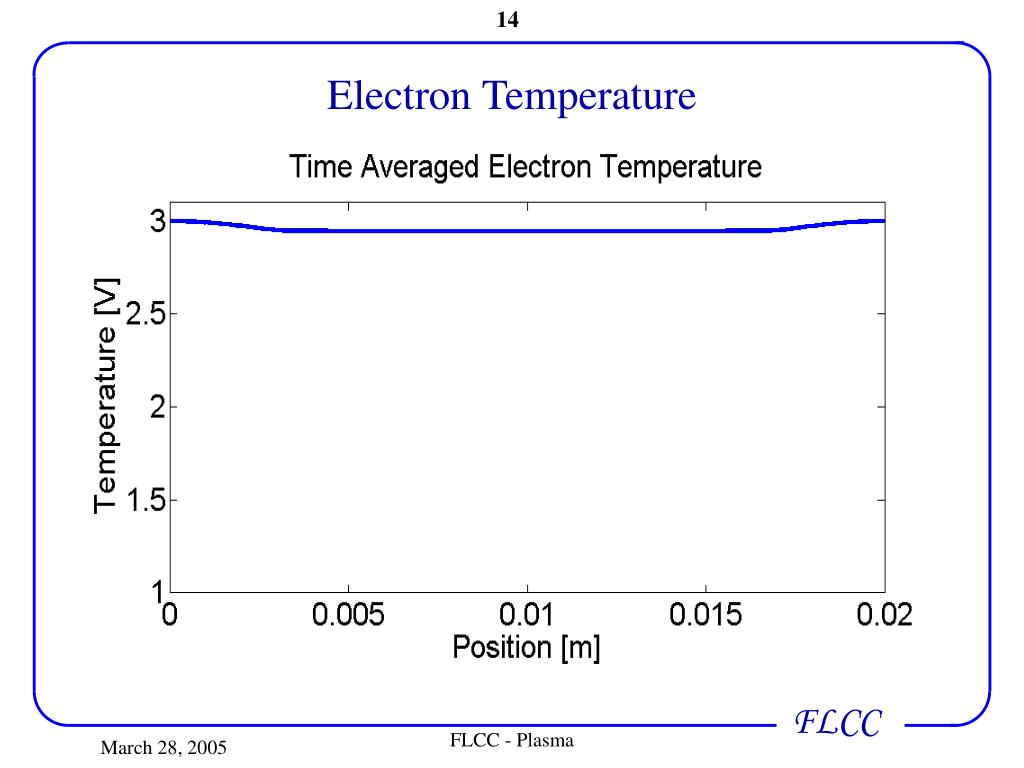 14

Electron Temperature

Time Averaged Electron Temperature

Temperature [V]

3
2.5
2
1.5
1

0 0.005 0.01 0.015 0.02

Position [m]

FLCC

March 28, 2005

FLCC - Plasma